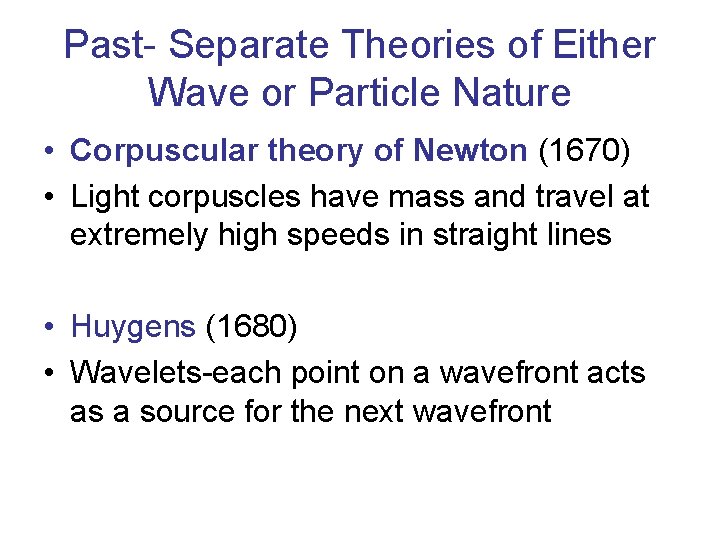 Past- Separate Theories of Either Wave or Particle Nature

• Corpuscular theory of Newton (1670)
• Light corpuscles have mass and travel at extremely high speeds in straight lines

• Huygens (1680)
• Wavelets-each point on a wavefront acts as a source for the next wavefront